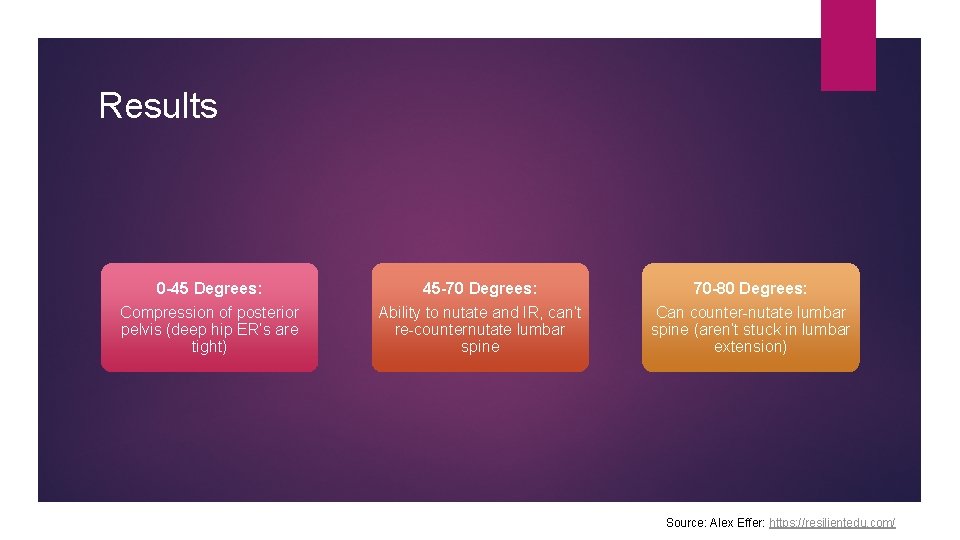 Results

0-45 Degrees:
Compression of posterior pelvis (deep hip ER's are tight)

45-70 Degrees:
Ability to nutate and IR, can't re-counternutate lumbar spine

70-80 Degrees:
Can counter-nutate lumbar spine (aren't stuck in lumbar extension)

Source: Alex Effer: https://resilientedu.com/